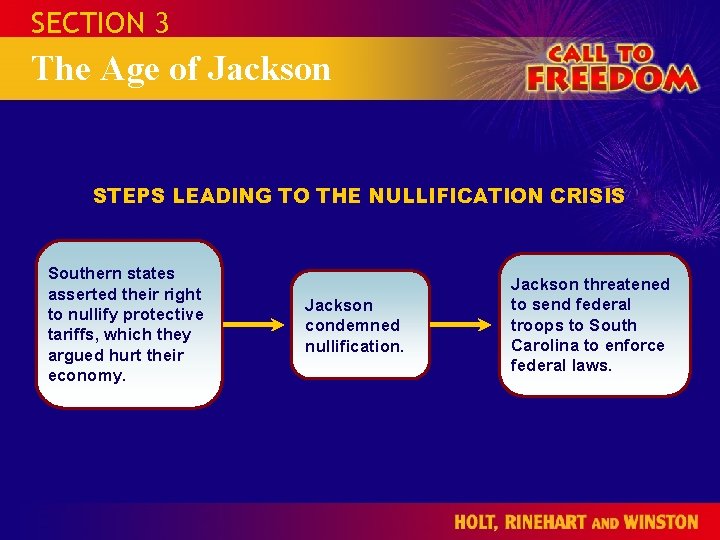 SECTION 3

The Age of Jackson

CALL TO FREEDOM

STEPS LEADING TO THE NULLIFICATION CRISIS

Southern states asserted their right to nullify protective tariffs, which they argued hurt their economy.

Jackson condemned nullification.

Jackson threatened to send federal troops to South Carolina to enforce federal laws.

HOLT, RINEHART AND WINSTON